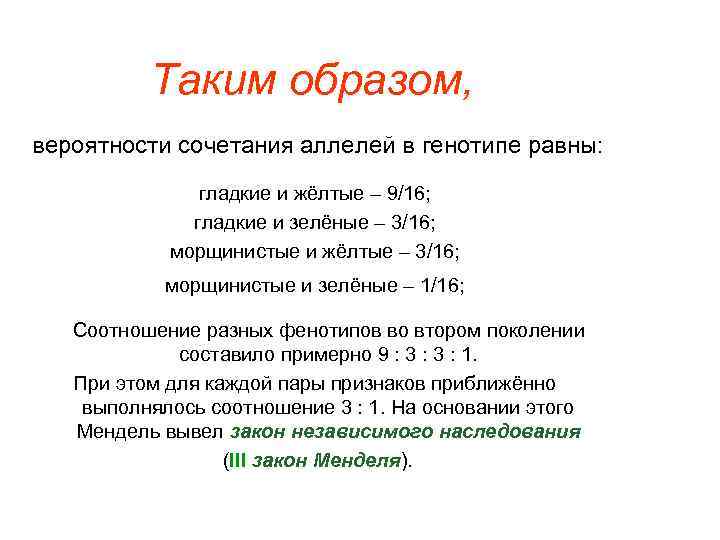 Таким образом,

вероятности сочетания аллелей в генотипе равны:

гладкие и жёлтые – 9/16;
гладкие и зелёные – 3/16;
морщинистые и жёлтые – 3/16;
морщинистые и зелёные – 1/16;

Соотношение разных фенотипов во втором поколении составило примерно 9 : 3 : 3 : 1.

При этом для каждой пары признаков приближённо выполнялось соотношение 3 : 1. На основании этого Мендель вывел закон независимого наследования (III закон Менделя).